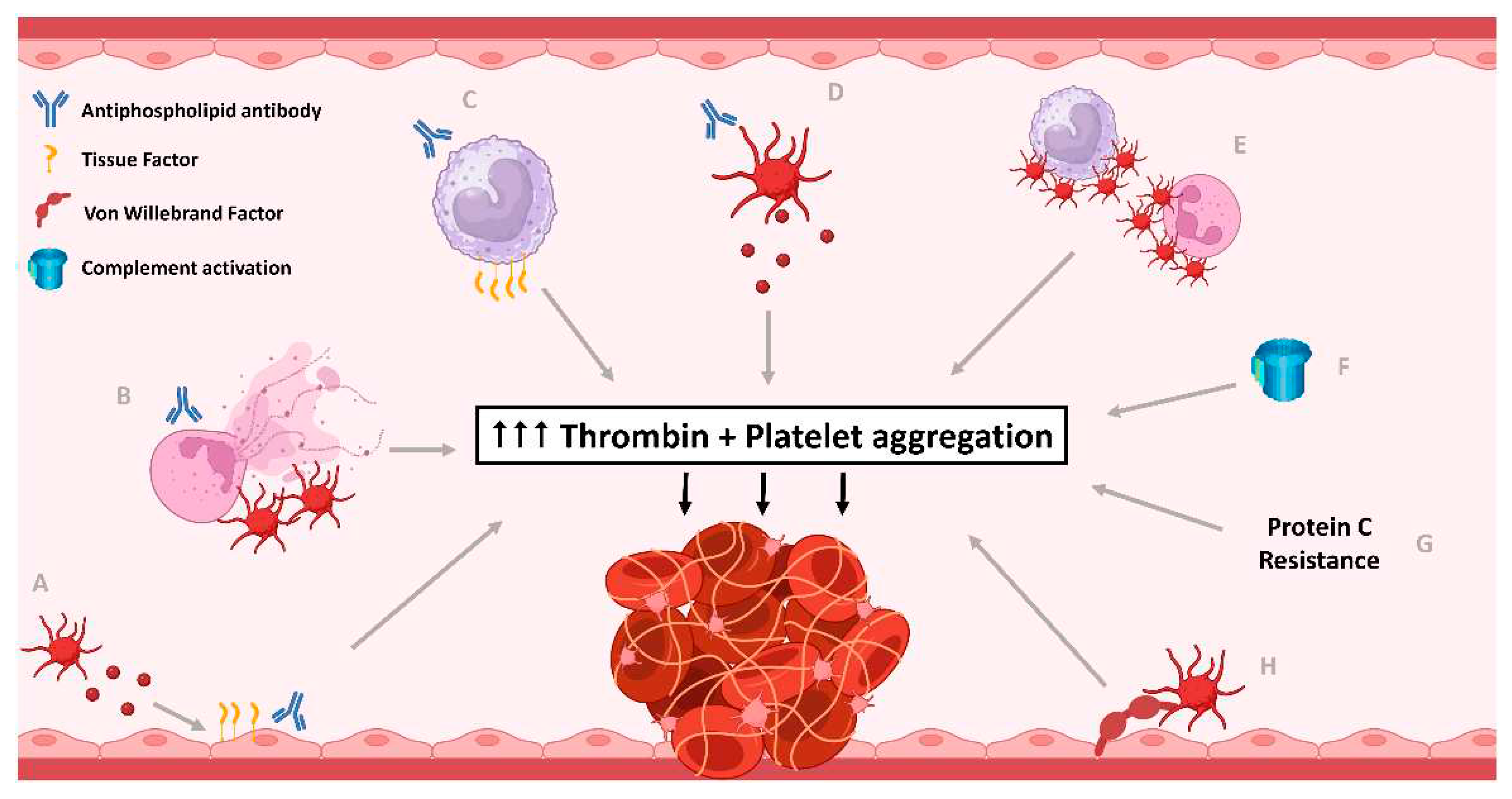 Antiphospholipid antibody

Tissue Factor

Von Willebrand Factor

Complement activation

C

D

E

B

F

↑↑↑ Thrombin + Platelet aggregation

Protein C Resistance

G

A

H